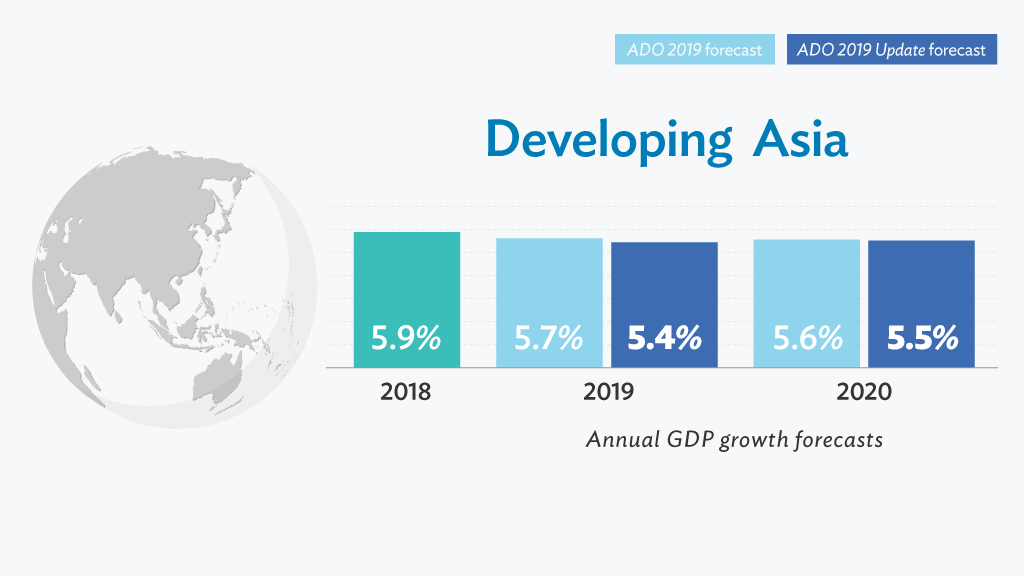 ADO 2019 forecast ADO 2019 Update forecast

Developing Asia

5.9%
5.7% 5.4%
5.6% 5.5%

2018 2019 2020

Annual GDP growth forecasts